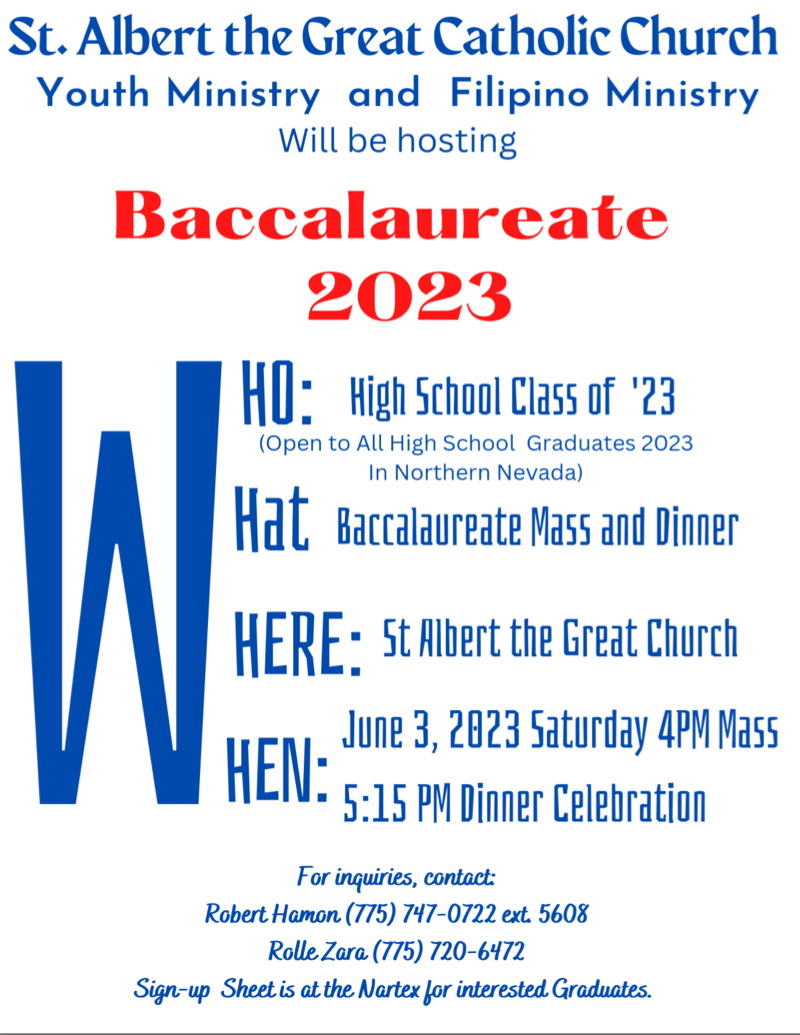 St. Albert the Great Catholic Church
Youth Ministry and Filipino Ministry
Will be hosting

Baccalaureate
2023

W

HO: High School Class of '23
(Open to All High School Graduates 2023
In Northern Nevada)

Hat Baccalaureate Mass and Dinner

HERE: St Albert the Great Church

HEN: June 3, 2023 Saturday 4PM Mass
5:15 PM Dinner Celebration

For inquiries, contact:
Robert Hamon (775) 747-0722 ext. 5608
Rolle Zara (775) 720-6472
Sign-up Sheet is at the Nartex for interested Graduates.